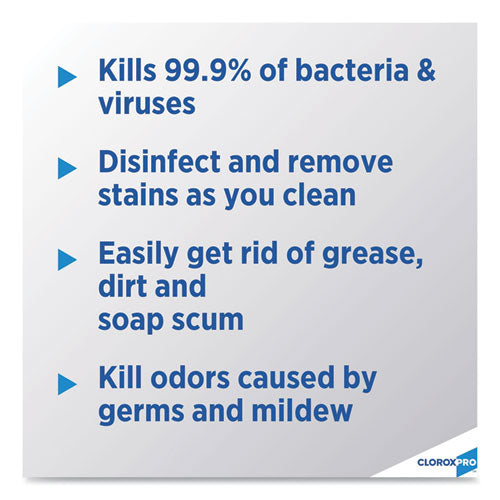 Kills 99.9% of bacteria & viruses

Disinfect and remove stains as you clean

Easily get rid of grease, dirt and soap scum

Kill odors caused by germs and mildew

CLOROXPRO